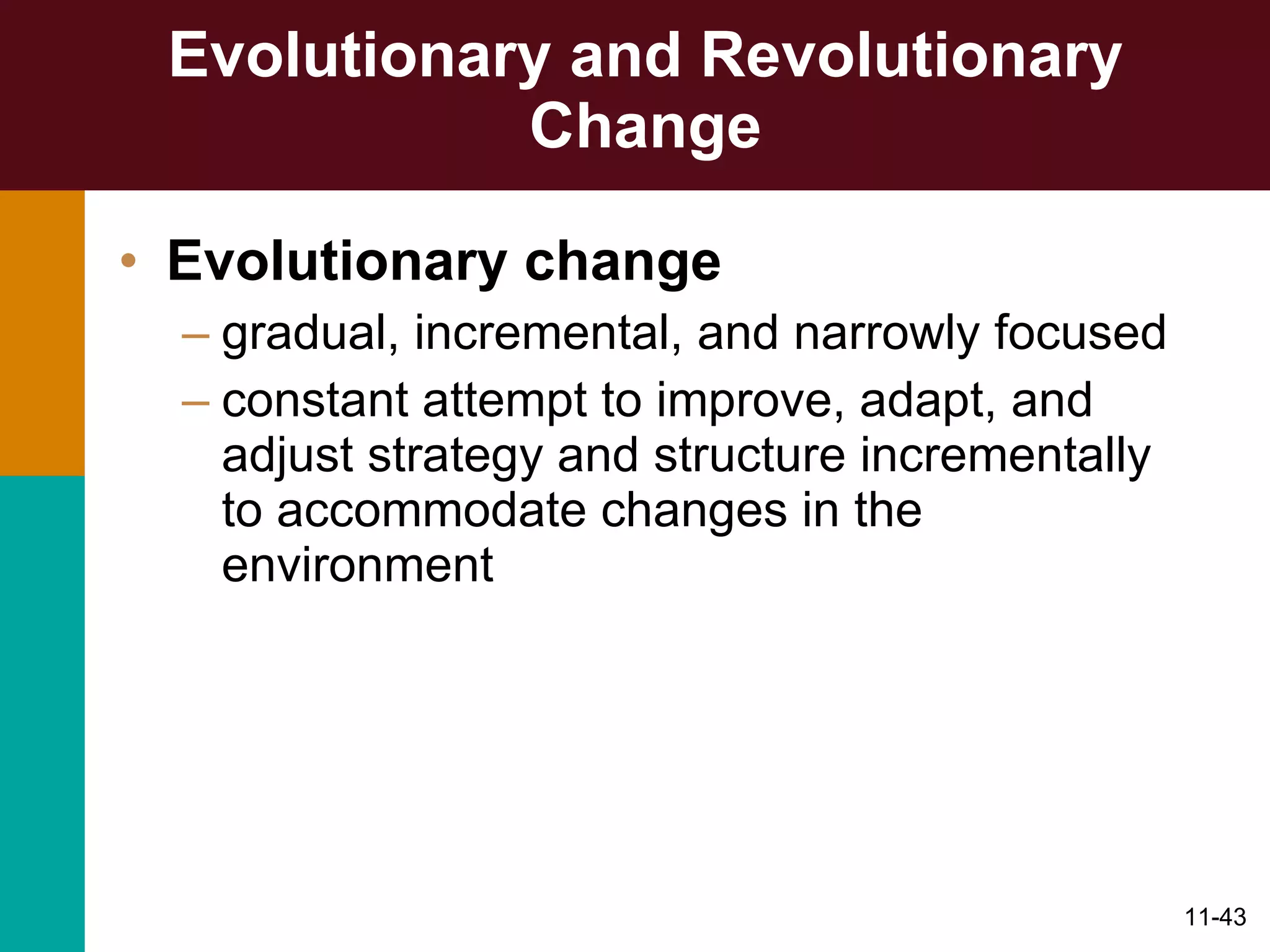 Evolutionary and Revolutionary Change

• Evolutionary change
– gradual, incremental, and narrowly focused
– constant attempt to improve, adapt, and adjust strategy and structure incrementally to accommodate changes in the environment

11-43